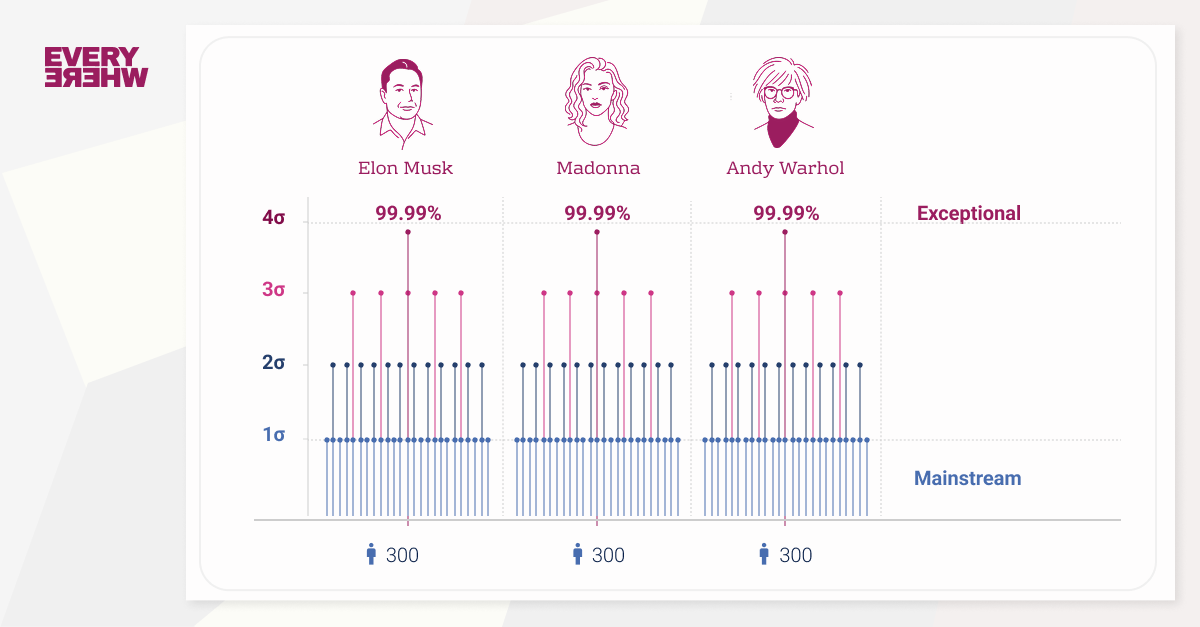 EVERY
WHERE

Elon Musk
Madonna
Andy Warhol

4σ
3σ
2σ
1σ

99.99%
99.99%
99.99%

Exceptional

Mainstream

300
300
300